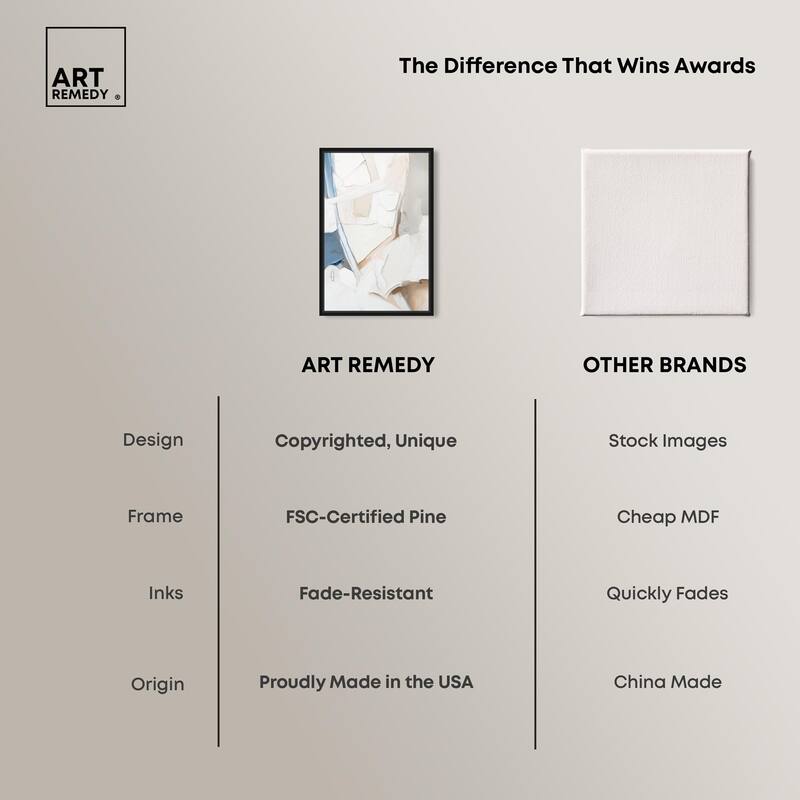 ART REMEDY ®

The Difference That Wins Awards

| | ART REMEDY | OTHER BRANDS |
|---|---|---|
| Design | Copyrighted, Unique | Stock Images |
| Frame | FSC-Certified Pine | Cheap MDF |
| Inks | Fade-Resistant | Quickly Fades |
| Origin | Proudly Made in the USA | China Made |